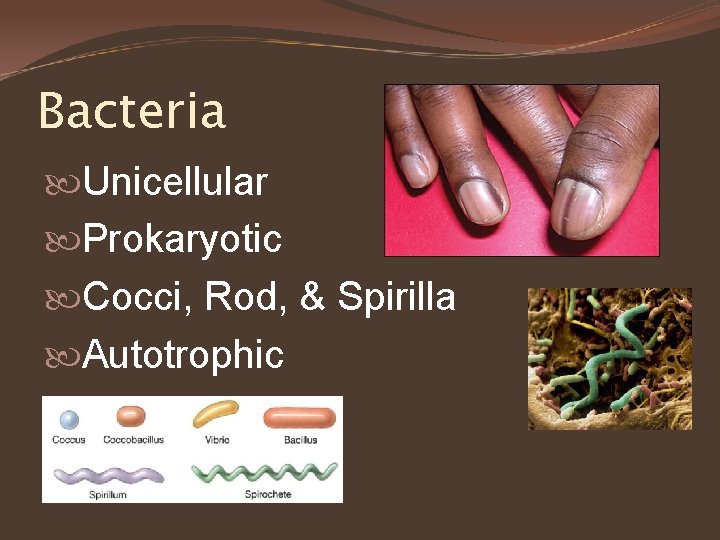 Bacteria

Unicellular

Prokaryotic

Cocci, Rod, & Spirilla

Autotrophic

Coccus Coccobacillus Vibrio Bacillus

Spirillum Spirochete